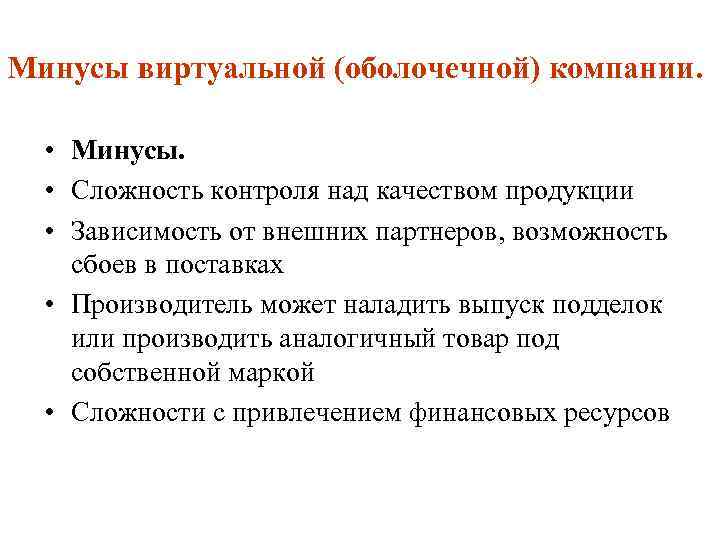 Минусы виртуальной (оболочечной) компании.

• Минусы.
• Сложность контроля над качеством продукции
• Зависимость от внешних партнеров, возможность сбоев в поставках
• Производитель может наладить выпуск подделок или производить аналогичный товар под собственной маркой
• Сложности с привлечением финансовых ресурсов